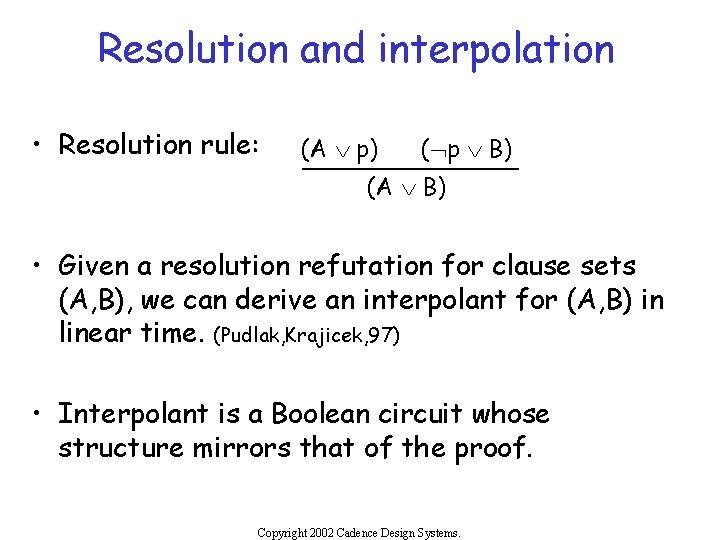 Resolution and interpolation

• Resolution rule: $\frac{(A \vee p) \quad (\neg p \vee B)}{(A \vee B)}$

• Given a resolution refutation for clause sets (A,B), we can derive an interpolant for (A,B) in linear time. (Pudlak,Krajicek,97)

• Interpolant is a Boolean circuit whose structure mirrors that of the proof.

Copyright 2002 Cadence Design Systems.